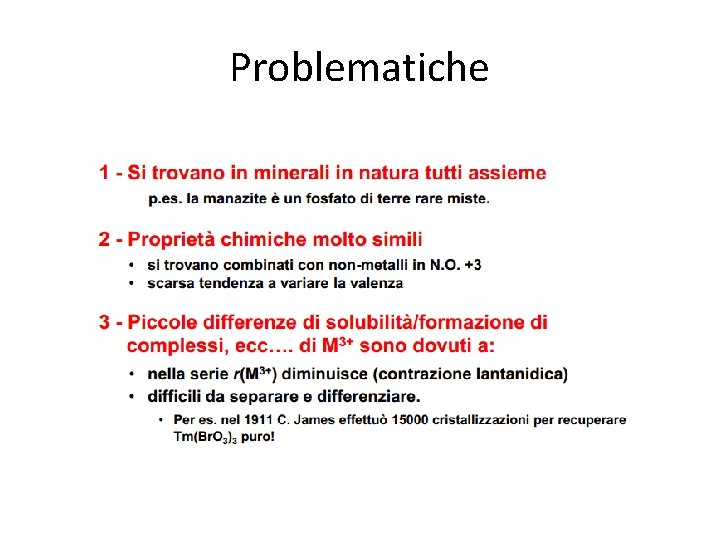 Problematiche

1 - Si trovano in minerali in natura tutti assieme

p.es. la manazite è un fosfato di terre rare miste.

2 - Proprietà chimiche molto simili

• si trovano combinati con non-metalli in N.O. +3
• scarsa tendenza a variare la valenza

3 - Piccole differenze di solubilità/formazione di complessi, ecc…. di $M^{3+}$ sono dovuti a:

• nella serie $r(M^{3+})$ diminuisce (contrazione lantanidica)
• difficili da separare e differenziare.
  • Per es. nel 1911 C. James effettuò 15000 cristallizzazioni per recuperare $Tm(BrO_3)_3$ puro!